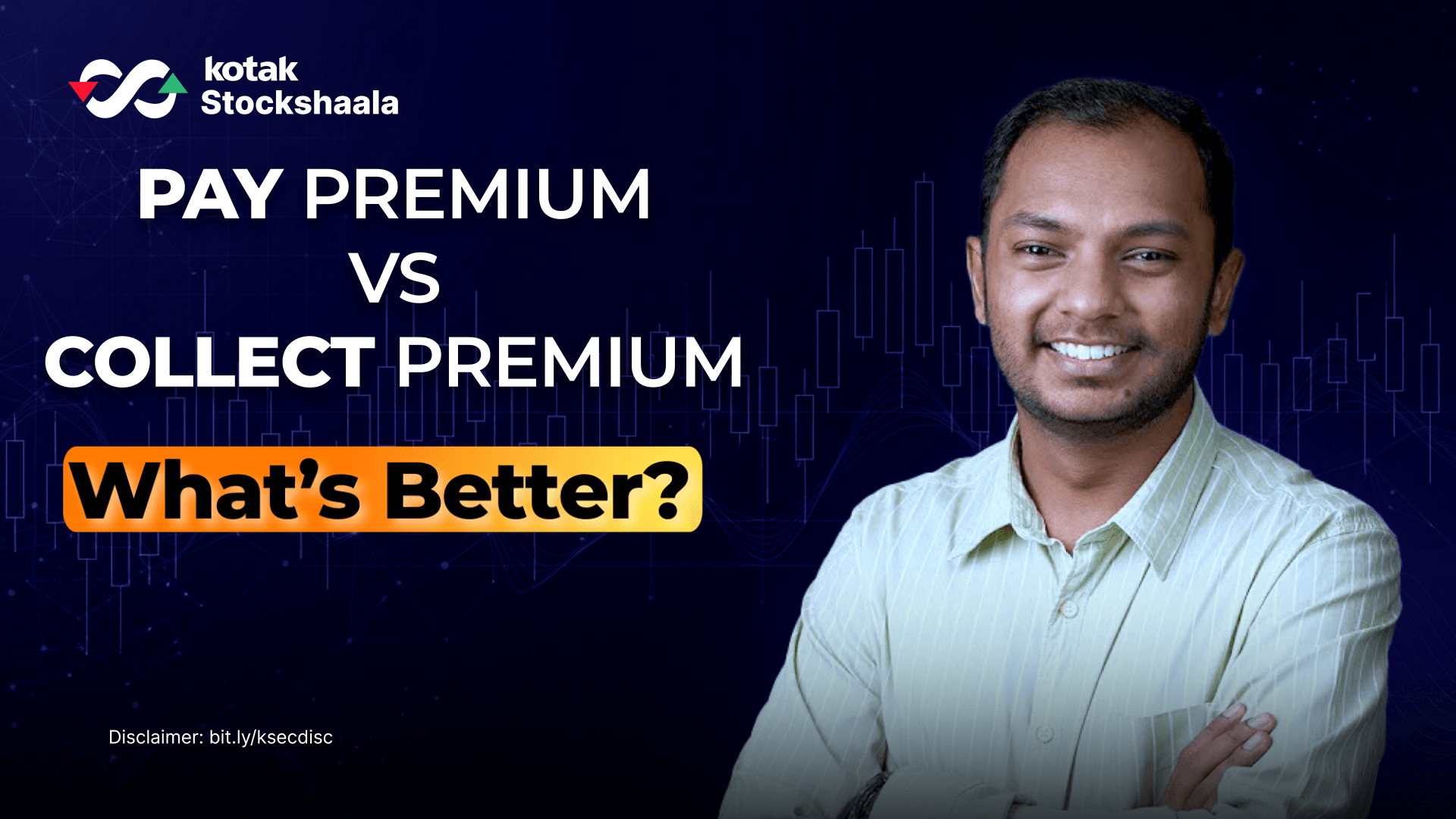 kotak
Stockshaala

PAY PREMIUM
VS
COLLECT PREMIUM

What's Better?

Disclaimer: bit.ly/ksecdisc